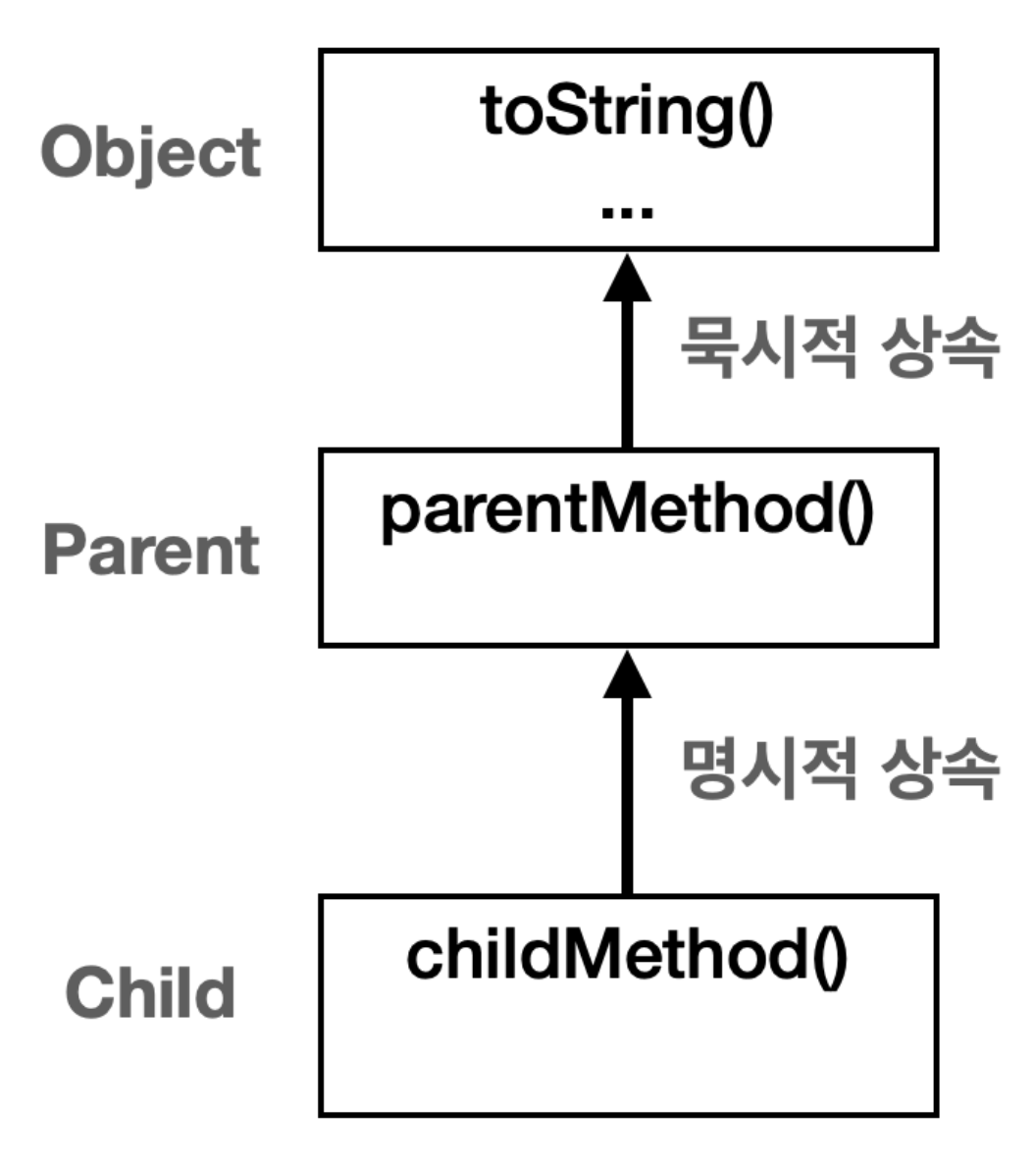 Object
toString()
...

묵시적 상속

Parent
parentMethod()

명시적 상속

Child
childMethod()